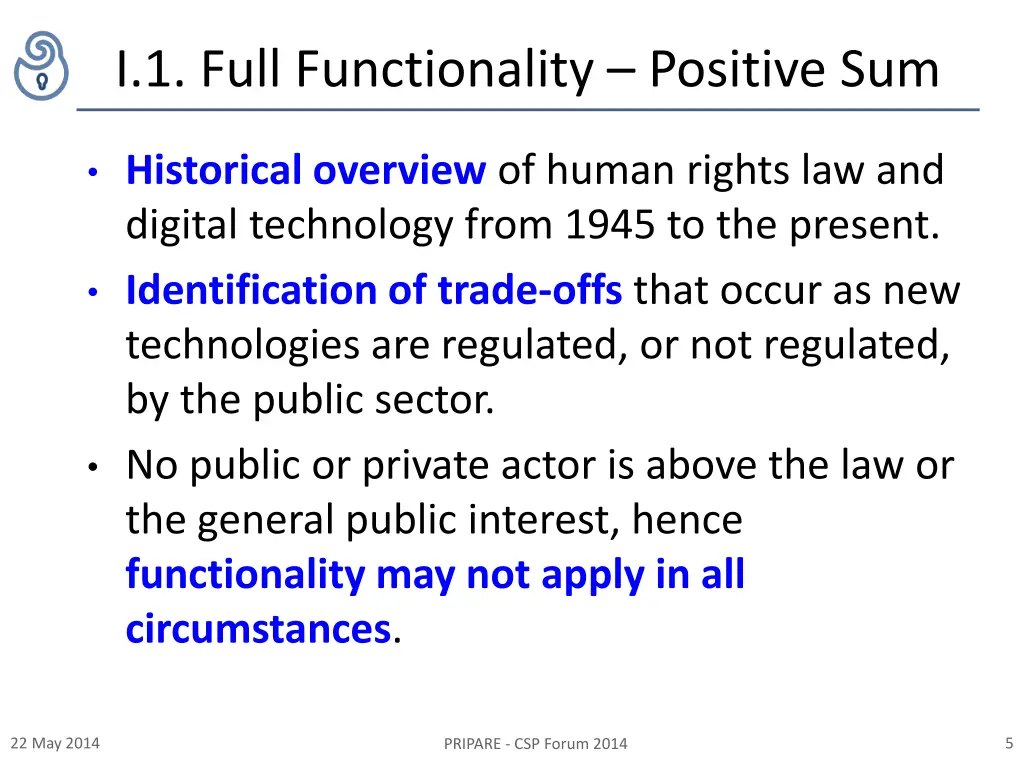 I.1. Full Functionality – Positive Sum

• Historical overview of human rights law and digital technology from 1945 to the present.
• Identification of trade-offs that occur as new technologies are regulated, or not regulated, by the public sector.
• No public or private actor is above the law or the general public interest, hence functionality may not apply in all circumstances.

22 May 2014
PRIPARE - CSP Forum 2014
5